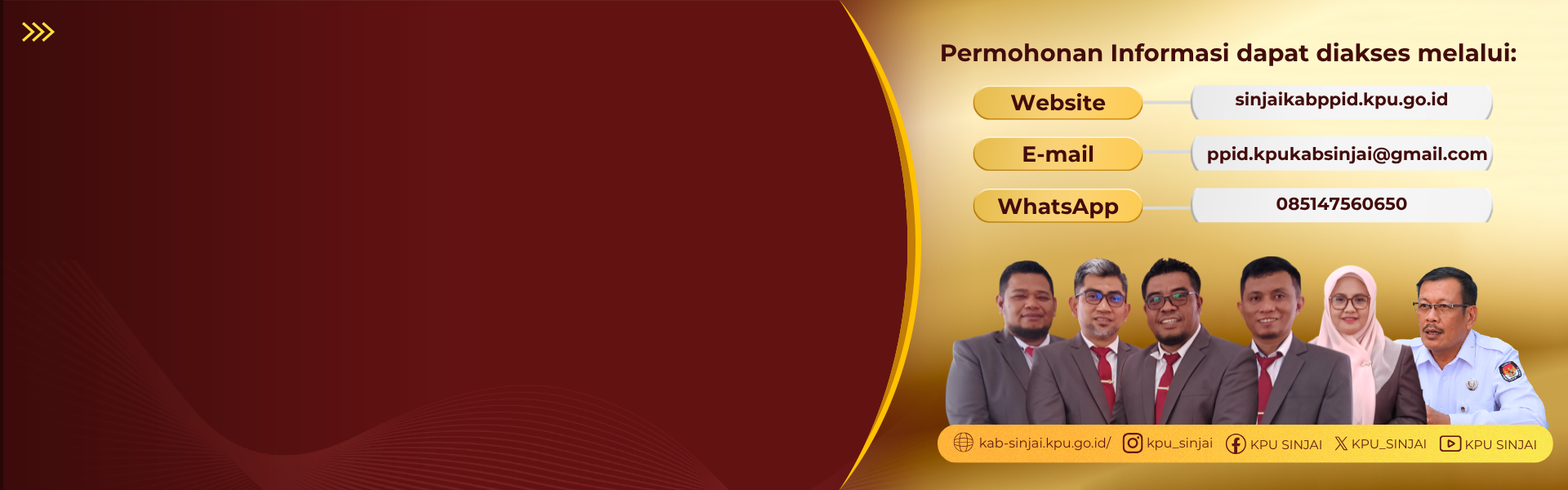 Permohonan Informasi dapat diakses melalui:

Website sinjaikabppid.kpu.go.id

E-mail ppid.kpukabsinjai@gmail.com

WhatsApp 085147560650

kab-sinjai.kpu.go.id/ kpu_sinjai KPU SINJAI KPU_SINJAI KPU SINJAI